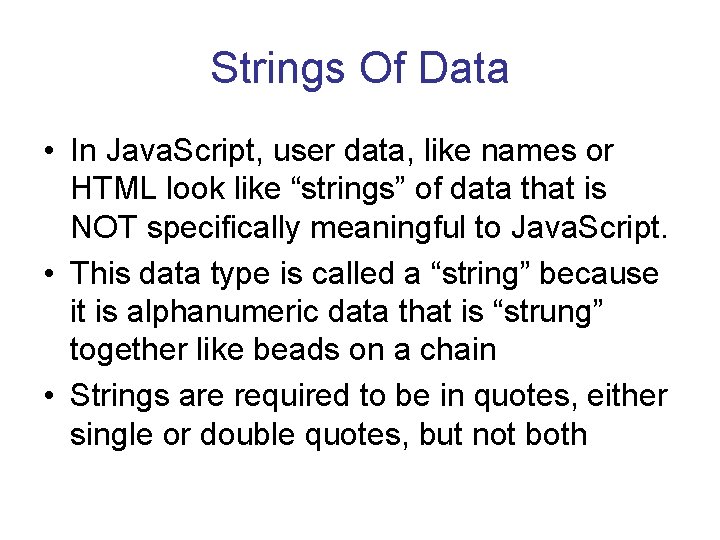 Strings Of Data

• In JavaScript, user data, like names or HTML look like “strings” of data that is NOT specifically meaningful to JavaScript.
• This data type is called a “string” because it is alphanumeric data that is “strung” together like beads on a chain
• Strings are required to be in quotes, either single or double quotes, but not both